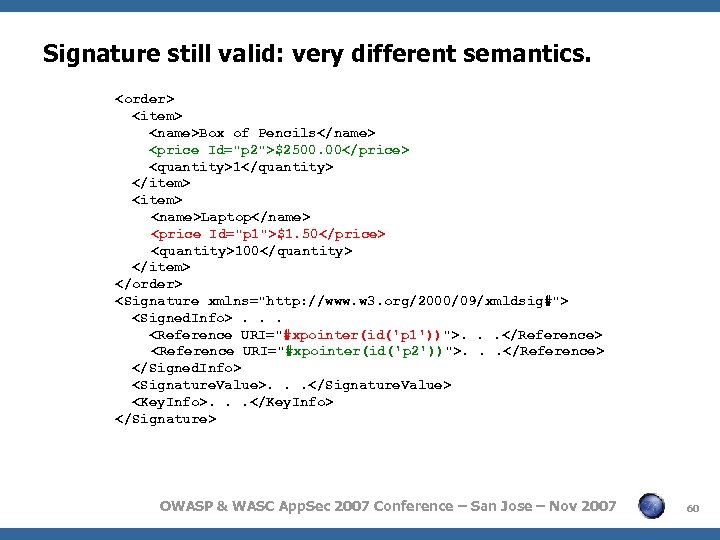 Signature still valid: very different semantics.

<order>
<item>
<name>Box of Pencils</name>
<price Id="p2">$2500.00</price>
<quantity>1</quantity>
</item>
<item>
<name>Laptop</name>
<price Id="p1">$1.50</price>
<quantity>100</quantity>
</item>
</order>
<Signature xmlns="http://www.w3.org/2000/09/xmldsig#">
<SignedInfo> . . .
<Reference URI="#xpointer(id('p1'))">. . .</Reference>
<Reference URI="#xpointer(id('p2'))">. . .</Reference>
</SignedInfo>
<SignatureValue>. . .</SignatureValue>
<KeyInfo>. . .</KeyInfo>
</Signature>

OWASP & WASC AppSec 2007 Conference – San Jose – Nov 2007

60